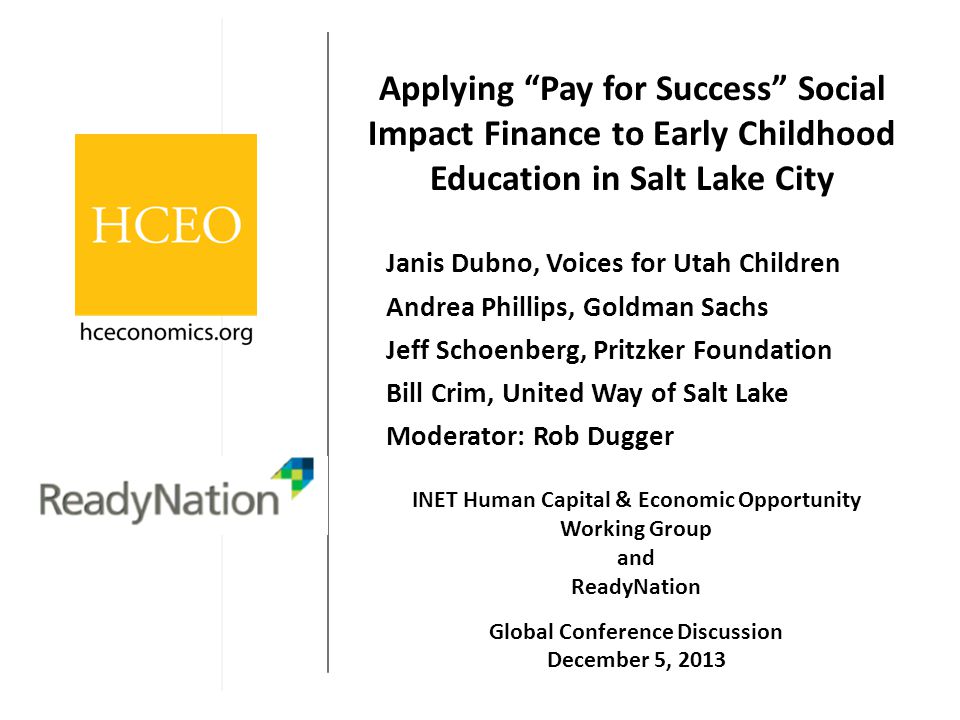 HCEO

hceconomics.org

ReadyNation

Applying “Pay for Success” Social Impact Finance to Early Childhood Education in Salt Lake City

Janis Dubno, Voices for Utah Children

Andrea Phillips, Goldman Sachs

Jeff Schoenberg, Pritzker Foundation

Bill Crim, United Way of Salt Lake

Moderator: Rob Dugger

INET Human Capital & Economic Opportunity Working Group and ReadyNation

Global Conference Discussion
December 5, 2013